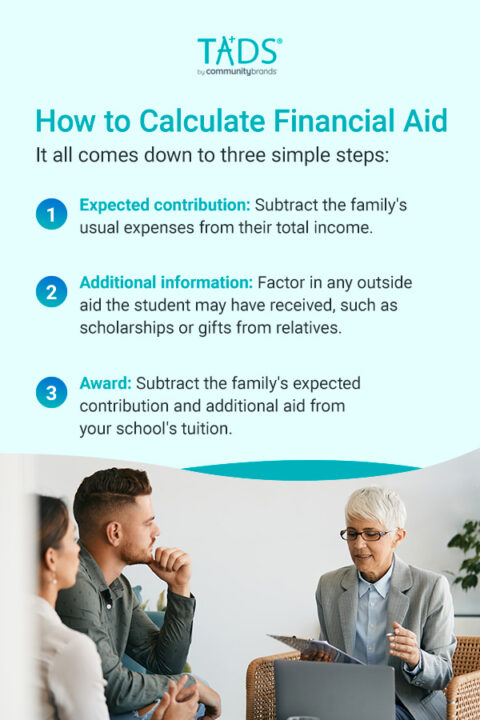 TADS®
by communitybrands

How to Calculate Financial Aid

It all comes down to three simple steps:

1 Expected contribution: Subtract the family's usual expenses from their total income.

2 Additional information: Factor in any outside aid the student may have received, such as scholarships or gifts from relatives.

3 Award: Subtract the family's expected contribution and additional aid from your school's tuition.